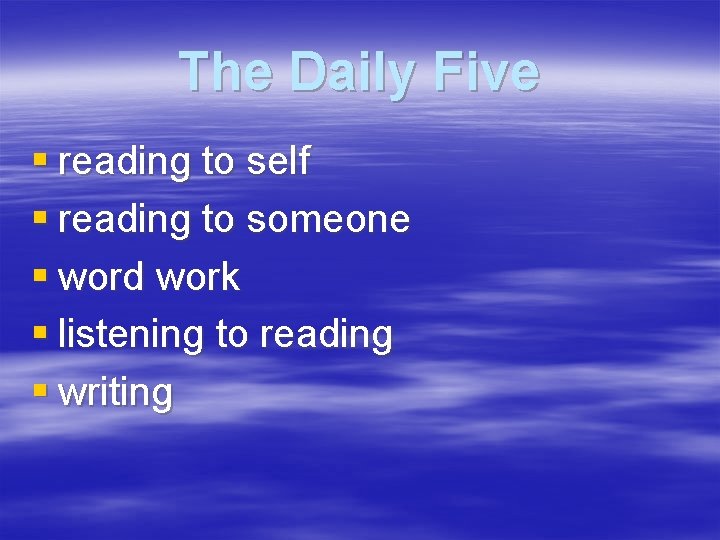 The Daily Five

- reading to self
- reading to someone
- word work
- listening to reading
- writing